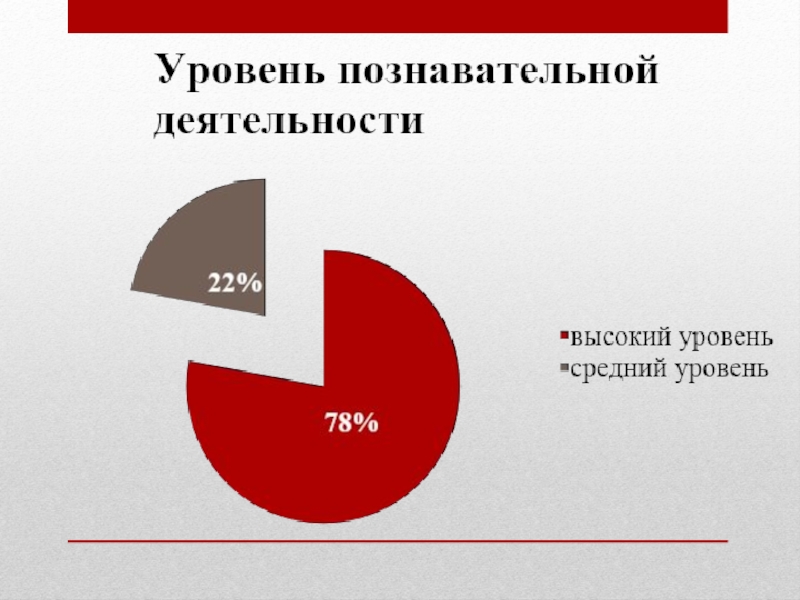 Уровень познавательной деятельности

22%

78%

высокий уровень
средний уровень